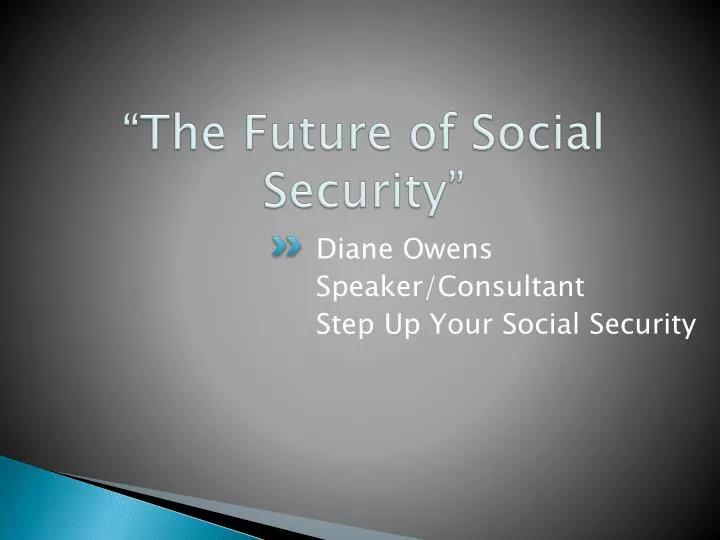 “The Future of Social Security”

Diane Owens
Speaker/Consultant
Step Up Your Social Security